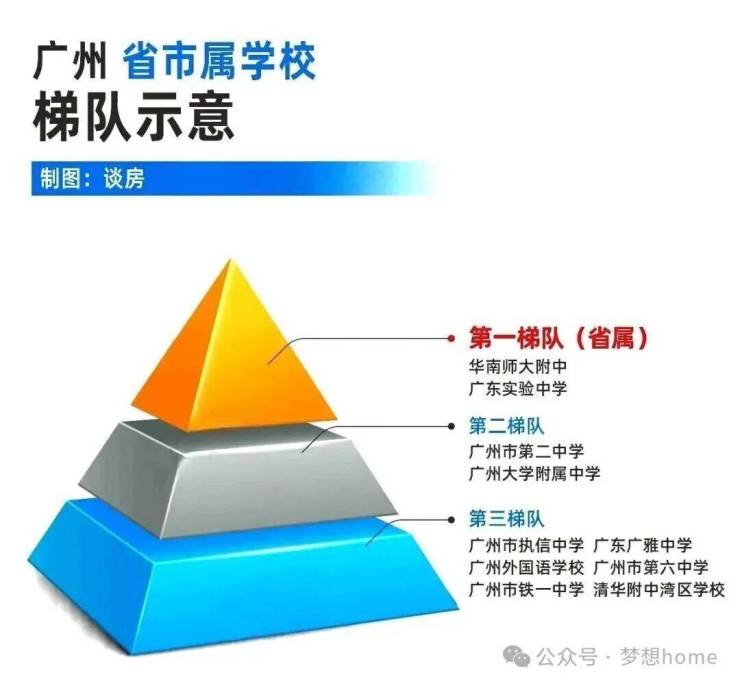 广州 省市属学校
梯队示意

制图：谈房

第一梯队（省属）
华南师大附中
广东实验中学

第二梯队
广州市第二中学
广州大学附属中学

第三梯队
广州市执信中学 广东广雅中学
广州外国语学校 广州市第六中学
广州市铁一中学 清华附中湾区学校

公众号 · 梦想home